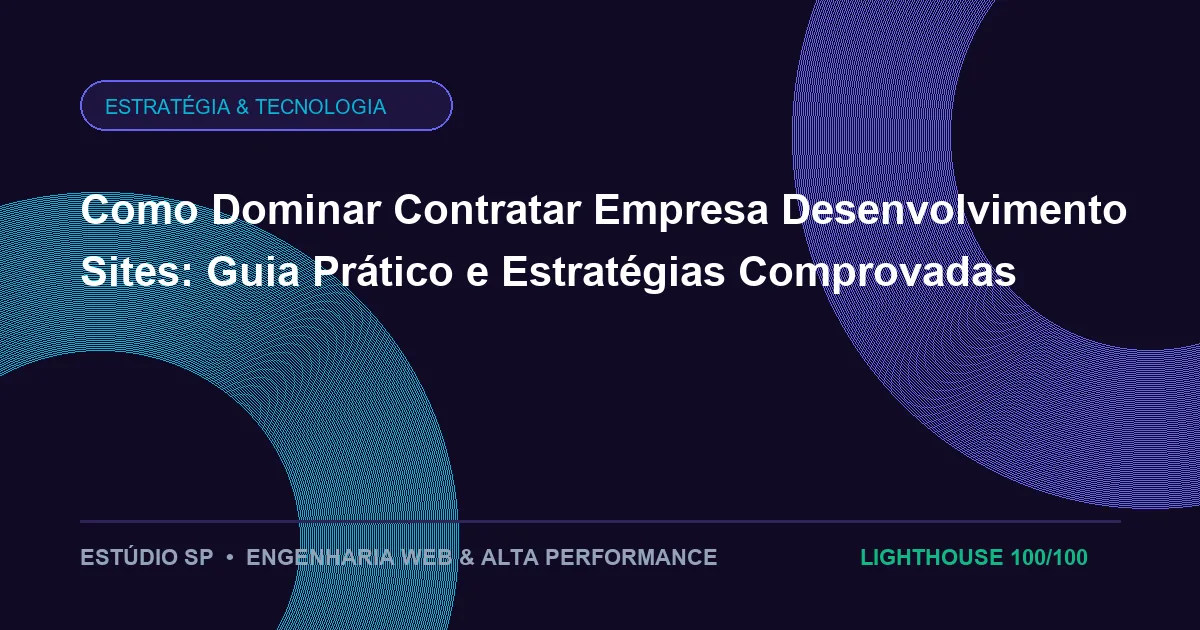 ESTRATÉGIA & TECNOLOGIA

Como Dominar Contratar Empresa Desenvolvimento Sites: Guia Prático e Estratégias Comprovadas

ESTÚDIO SP • ENGENHARIA WEB & ALTA PERFORMANCE

LIGHTHOUSE 100/100